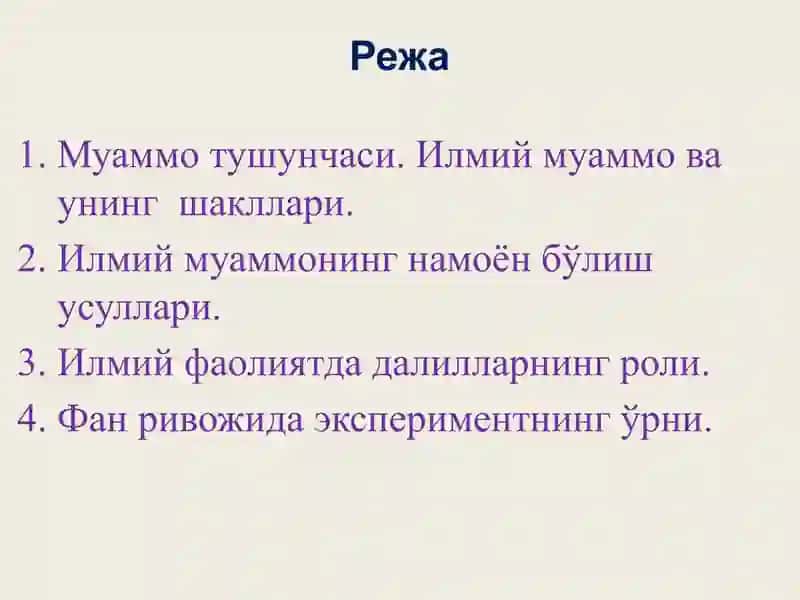 Режа

1. Муаммо тушунчаси. Илмий муаммо ва унинг шакллари.
2. Илмий муаммонинг намоён бўлиш усуллари.
3. Илмий фаолиятда далилларнинг роли.
4. Фан ривожида экспериментнинг ўрни.